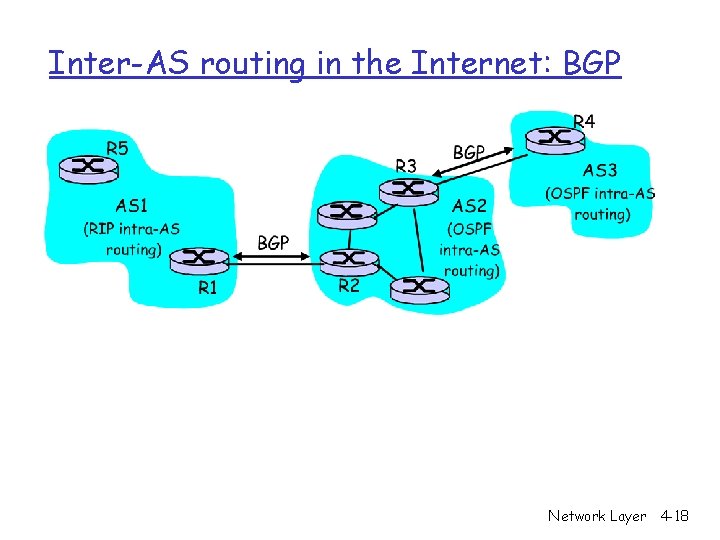 Inter-AS routing in the Internet: BGP

R5

AS1
(RIP intra-AS routing)

R1

BGP

R3

R2

AS2
(OSPF intra-AS routing)

BGP

R4

AS3
(OSPF intra-AS routing)

Network Layer 4-18